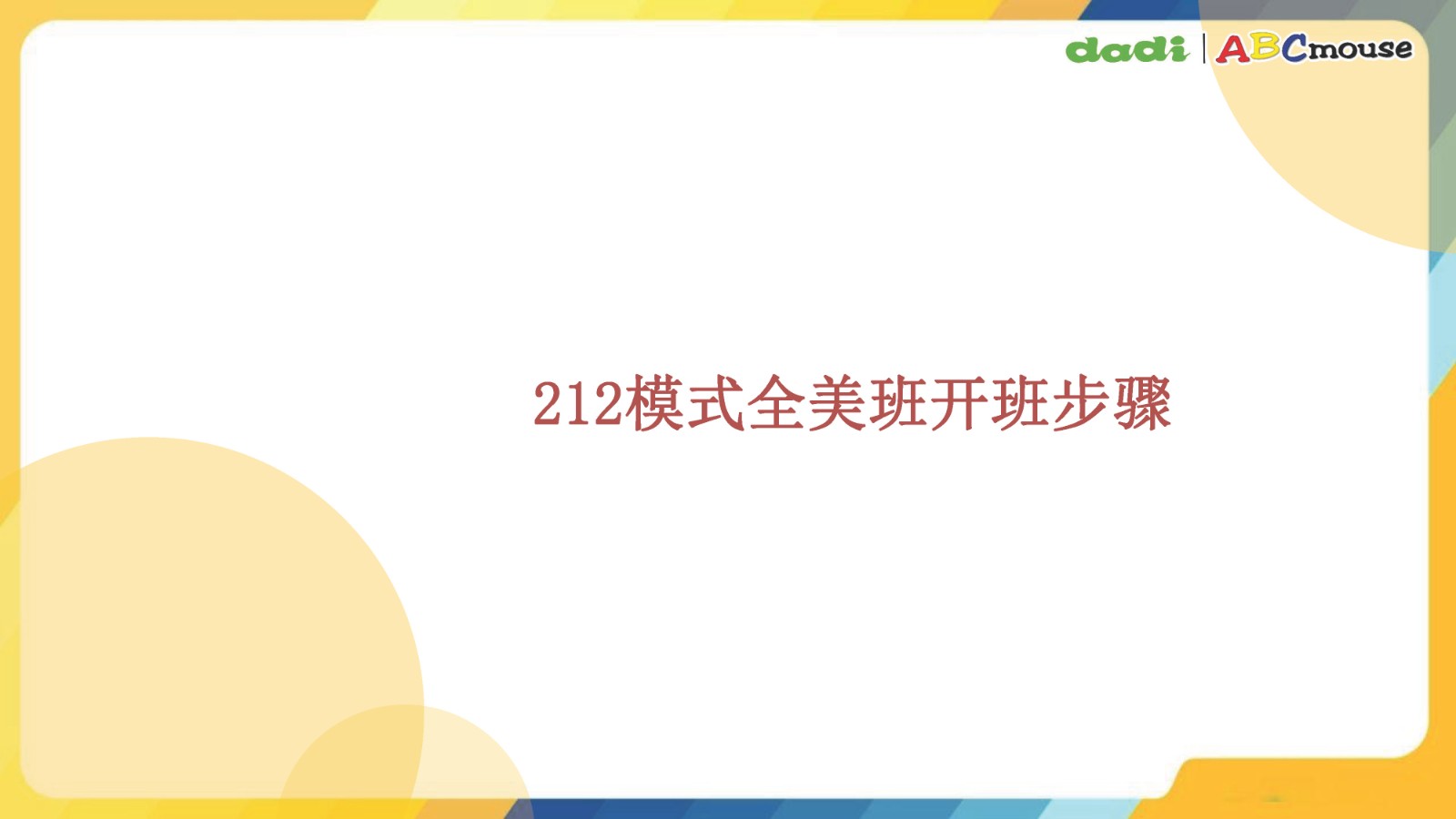 dadi | ABCmouse

212模式全美班开班步骤